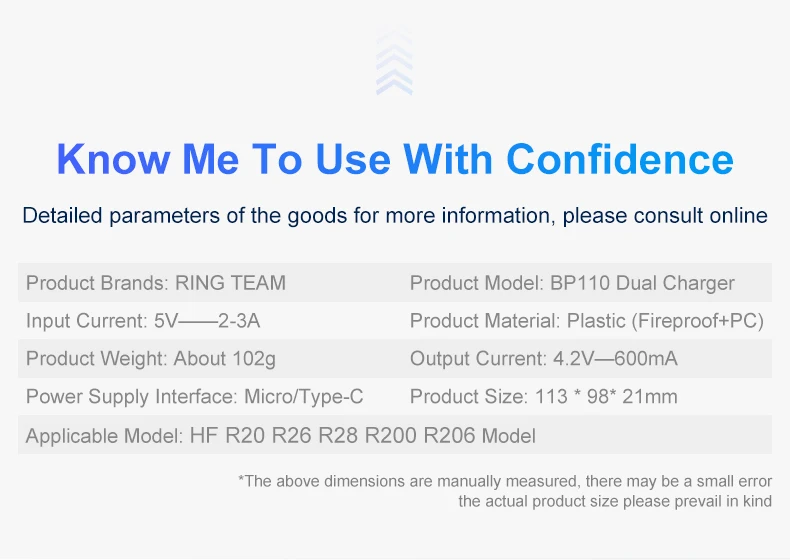 Know Me To Use With Confidence

Detailed parameters of the goods for more information, please consult online

| Product Brands: RING TEAM | Product Model: BP110 Dual Charger |
|---|---|
| Input Current: 5V——2-3A | Product Material: Plastic (Fireproof+PC) |
| Product Weight: About 102g | Output Current: 4.2V—600mA |
| Power Supply Interface: Micro/Type-C | Product Size: 113 * 98* 21mm |
| Applicable Model: HF R20 R26 R28 R200 R206 Model | |

*The above dimensions are manually measured, there may be a small error the actual product size please prevail in kind